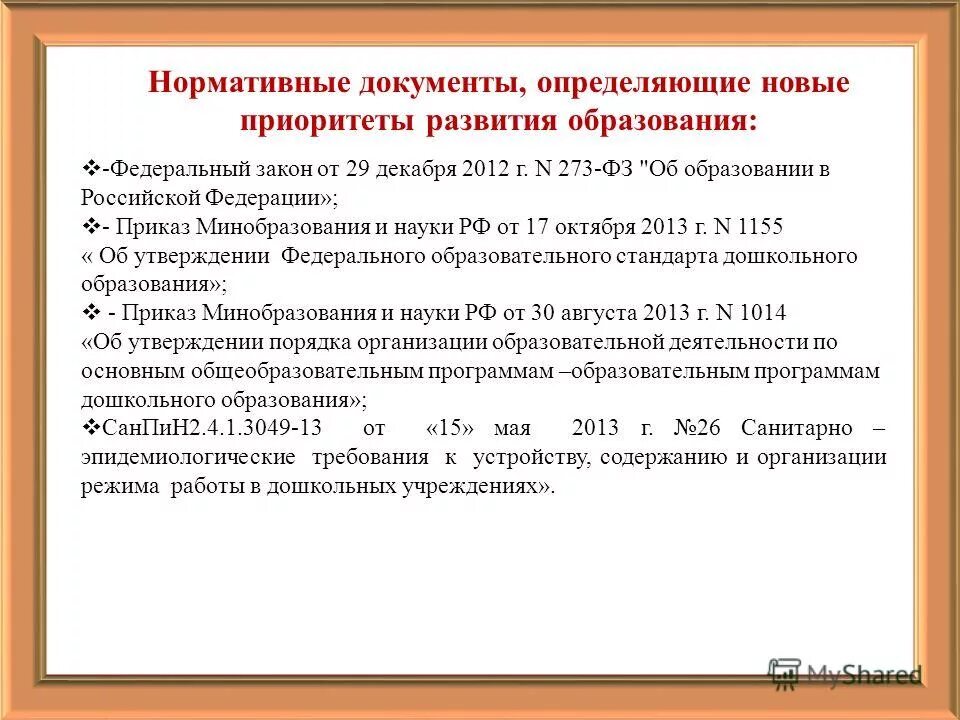 Нормативные документы, определяющие новые приоритеты развития образования:

❖-Федеральный закон от 29 декабря 2012 г. N 273-ФЗ "Об образовании в Российской Федерации»;

❖- Приказ Минобразования и науки РФ от 17 октября 2013 г. N 1155 « Об утверждении Федерального образовательного стандарта дошкольного образования»;

❖ - Приказ Минобразования и науки РФ от 30 августа 2013 г. N 1014 «Об утверждении порядка организации образовательной деятельности по основным общеобразовательным программам –образовательным программам дошкольного образования»;

❖СанПиН2.4.1.3049-13 от «15» мая 2013 г. №26 Санитарно – эпидемиологические требования к устройству, содержанию и организации режима работы в дошкольных учреждениях».

MyShared